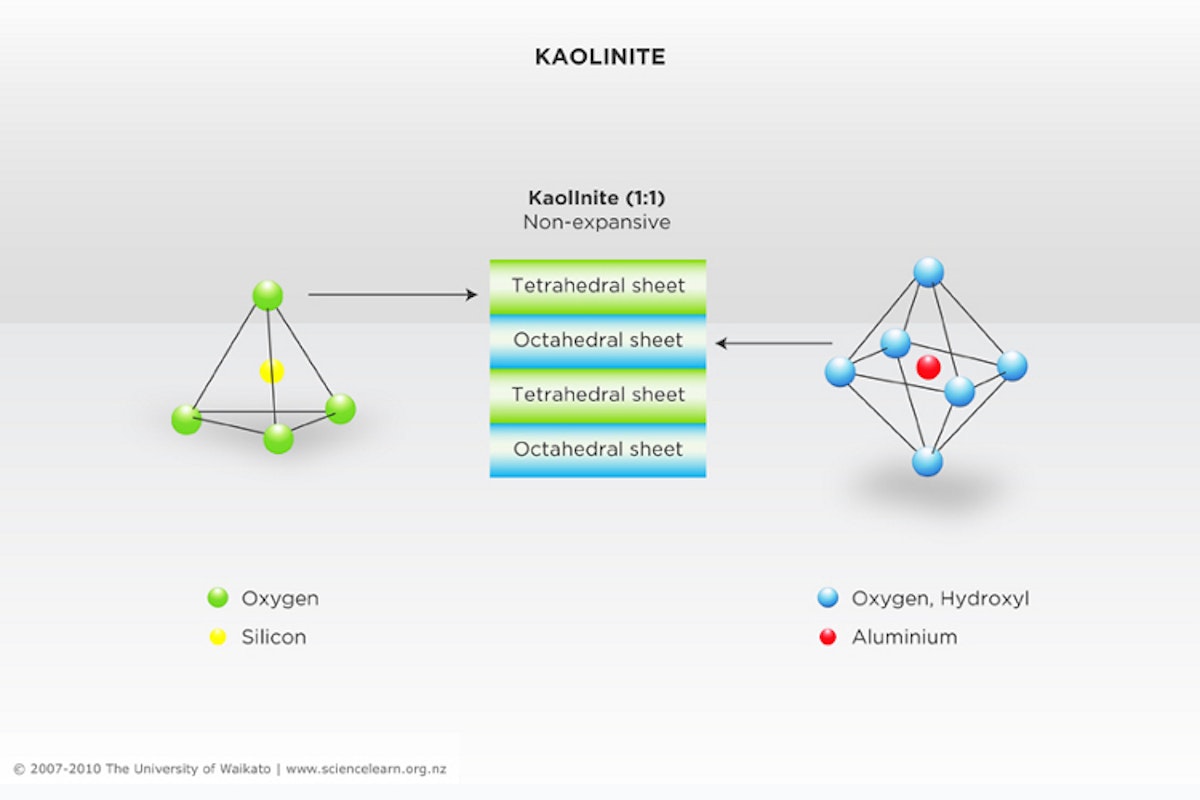 KAOLINITE

Kaolinite (1:1)
Non-expansive

Tetrahedral sheet
Octahedral sheet
Tetrahedral sheet
Octahedral sheet

Oxygen
Silicon

Oxygen, Hydroxyl
Aluminium

© 2007-2010 The University of Waikato | www.sciencelearn.org.nz